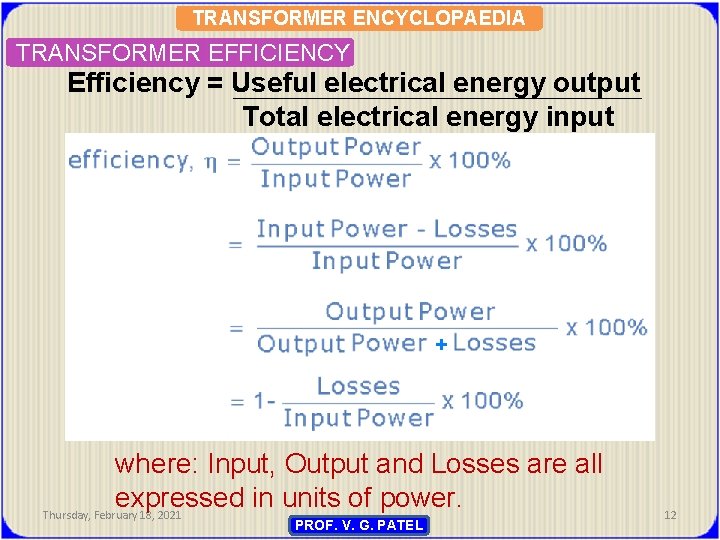 TRANSFORMER ENCYCLOPAEDIA

TRANSFORMER EFFICIENCY

Efficiency = $\frac{\text{Useful electrical energy output}}{\text{Total electrical energy input}}$

efficiency, $\eta = \frac{\text{Output Power}}{\text{Input Power}} \times 100\%$

$= \frac{\text{Input Power - Losses}}{\text{Input Power}} \times 100\%$

$= \frac{\text{Output Power}}{\text{Output Power + Losses}} \times 100\%$

$= 1 - \frac{\text{Losses}}{\text{Input Power}} \times 100\%$

where: Input, Output and Losses are all expressed in units of power.

Thursday, February 18, 2021

PROF. V. G. PATEL

12